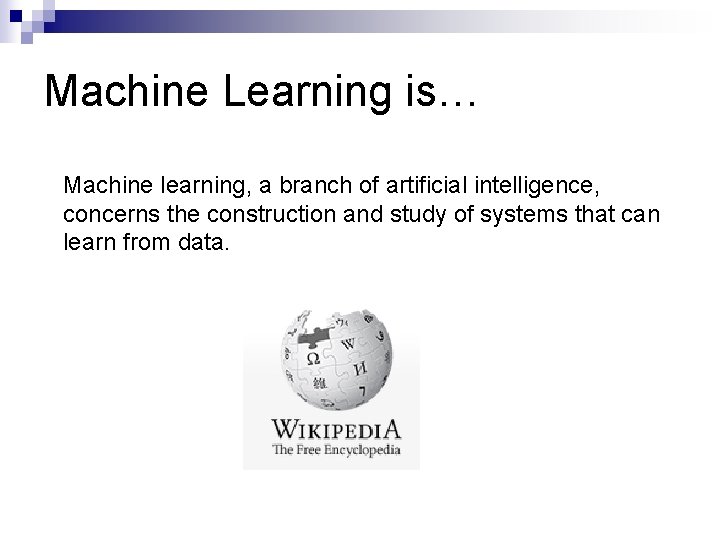 Machine Learning is…

Machine learning, a branch of artificial intelligence, concerns the construction and study of systems that can learn from data.

WIKIPEDIA
The Free Encyclopedia